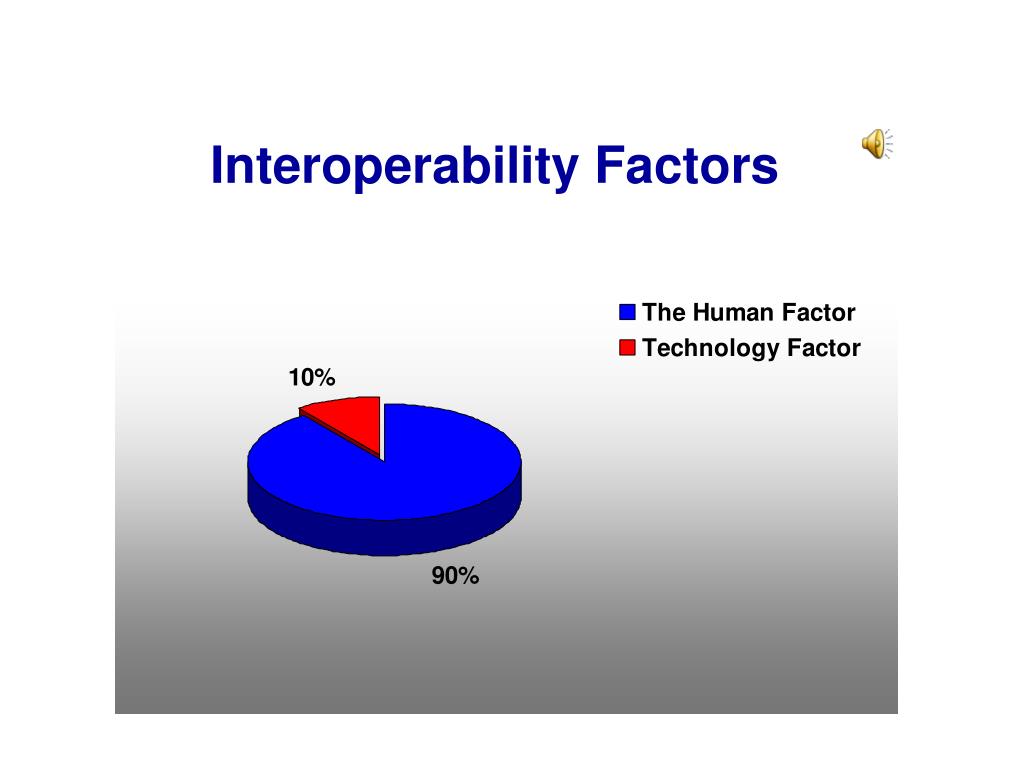 Interoperability Factors

The Human Factor
Technology Factor

10%

90%